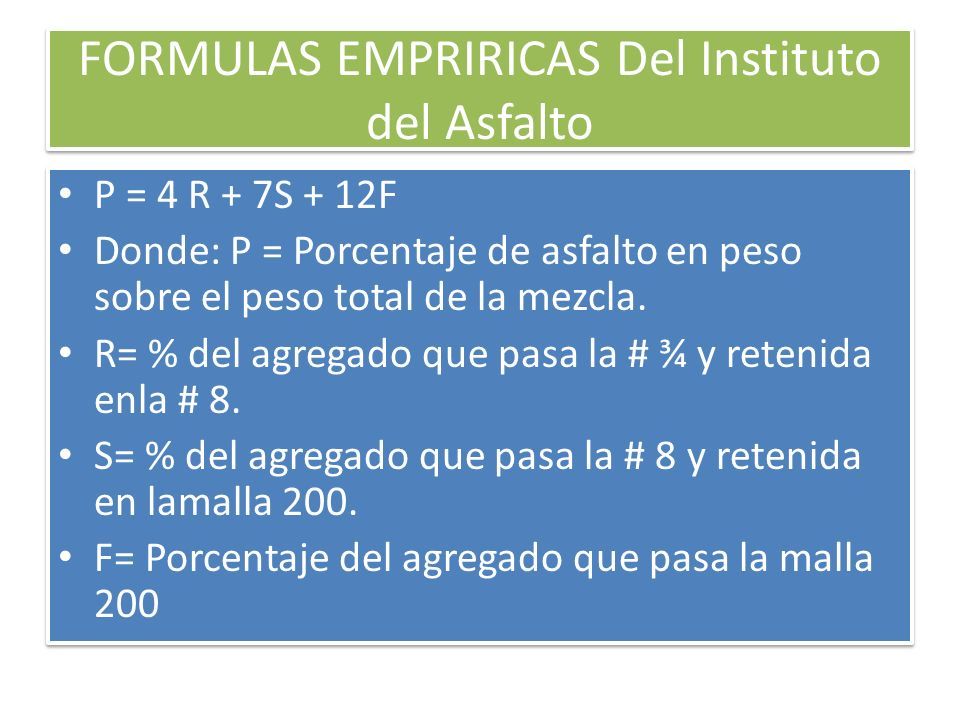 FORMULAS EMPRIRICAS Del Instituto del Asfalto

• P = 4 R + 7S + 12F
• Donde: P = Porcentaje de asfalto en peso sobre el peso total de la mezcla.
• R= % del agregado que pasa la # ¾ y retenida enla # 8.
• S= % del agregado que pasa la # 8 y retenida en lamalla 200.
• F= Porcentaje del agregado que pasa la malla 200